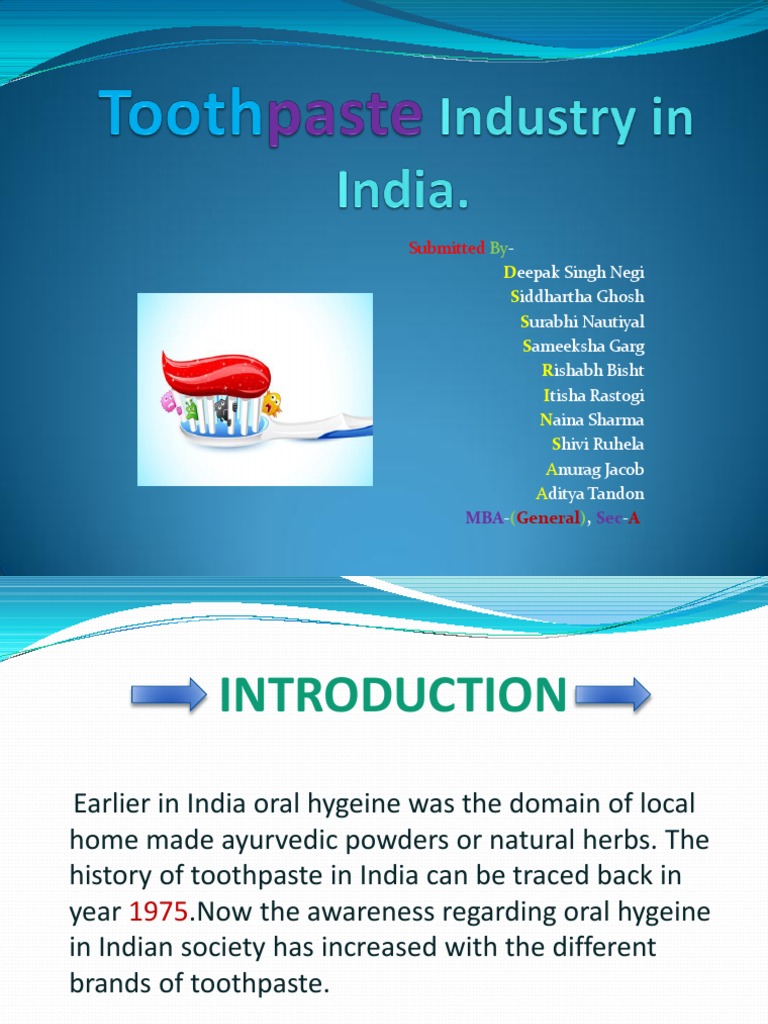 Toothpaste Industry in India.

Submitted By-
Deepak Singh Negi
Siddhartha Ghosh
Surabhi Nautiyal
Sameeksha Garg
Rishabh Bisht
Itisha Rastogi
Naina Sharma
Shivi Ruhela
Anurag Jacob
Aditya Tandon
MBA-(General), Sec-A

INTRODUCTION

Earlier in India oral hygeine was the domain of local home made ayurvedic powders or natural herbs. The history of toothpaste in India can be traced back in year 1975.Now the awareness regarding oral hygeine in Indian society has increased with the different brands of toothpaste.